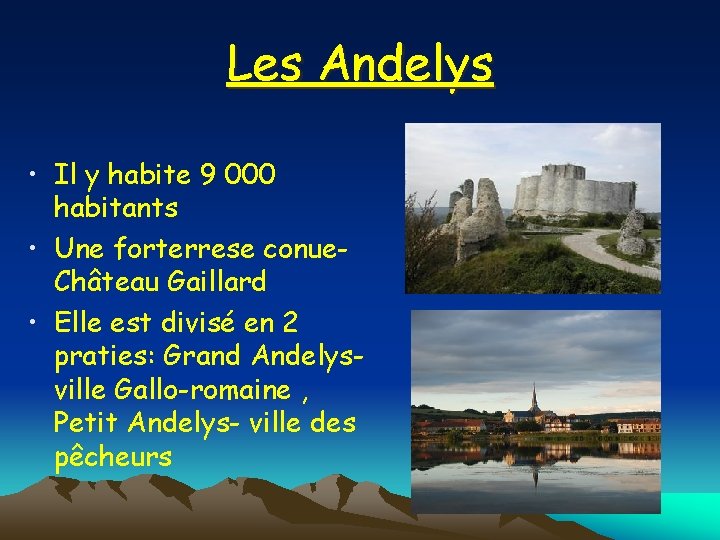 Les Andelys

• Il y habite 9 000 habitants
• Une forterrese conue- Château Gaillard
• Elle est divisé en 2 praties: Grand Andelys- ville Gallo-romaine , Petit Andelys- ville des pêcheurs